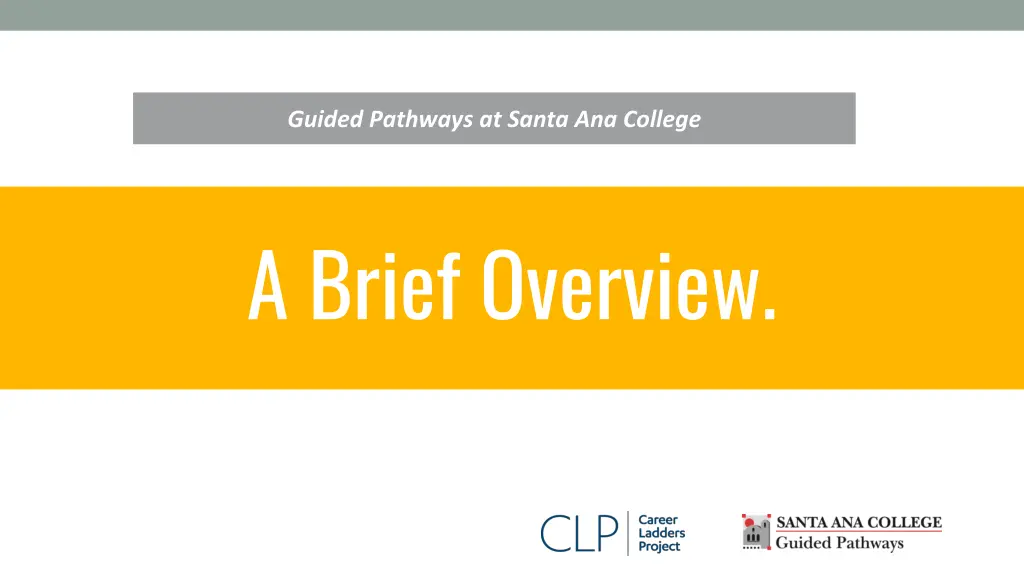 Guided Pathways at Santa Ana College

A Brief Overview.

CLP Career Ladders Project

SANTA ANA COLLEGE
Guided Pathways